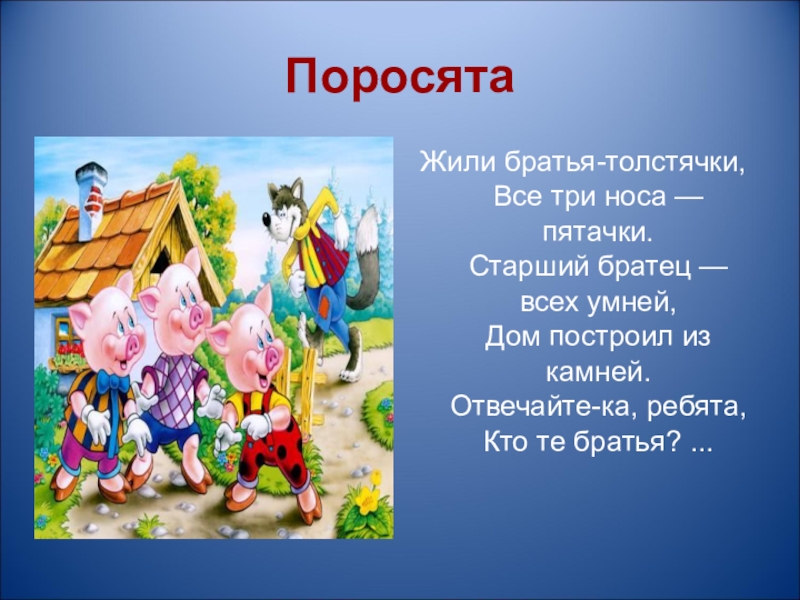 Поросята

Жили братья-толстячки,
Все три носа — пятачки.
Старший братец — всех умней,
Дом построил из камней.
Отвечайте-ка, ребята,
Кто те братья? ...